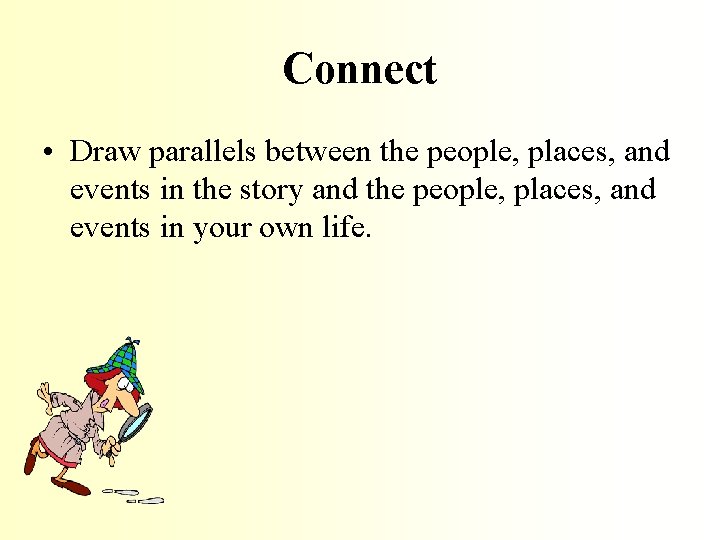 Connect

• Draw parallels between the people, places, and events in the story and the people, places, and events in your own life.